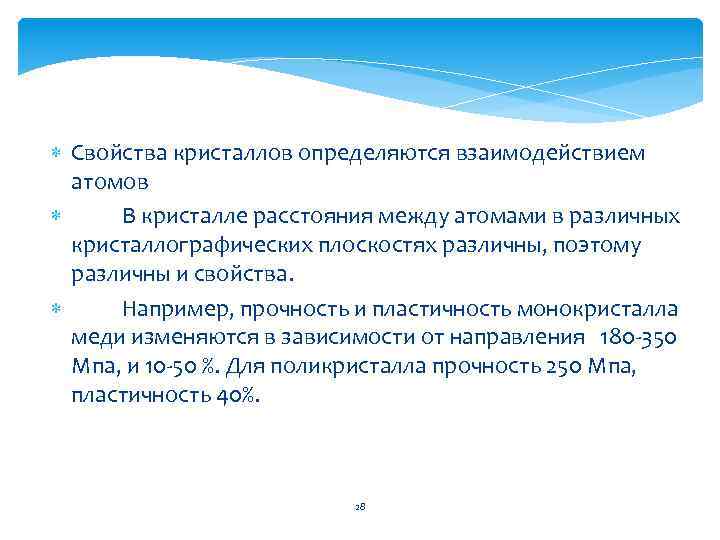 Свойства кристаллов определяются взаимодействием атомов

В кристалле расстояния между атомами в различных кристаллографических плоскостях различны, поэтому различны и свойства.

Например, прочность и пластичность монокристалла меди изменяются в зависимости от направления 180-350 Мпа, и 10-50 %. Для поликристалла прочность 250 Мпа, пластичность 40%.

28